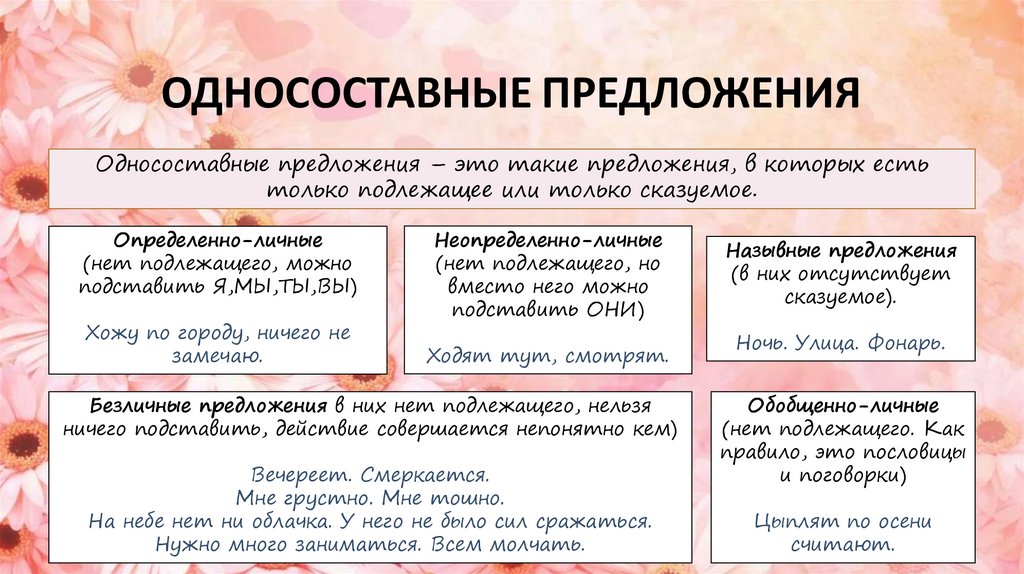 ОДНОСОСТАВНЫЕ ПРЕДЛОЖЕНИЯ

Односоставные предложения – это такие предложения, в которых есть только подлежащее или только сказуемое.

Определенно-личные
(нет подлежащего, можно подставить Я,МЫ,ТЫ,ВЫ)

Хожу по городу, ничего не замечаю.

Неопределенно-личные
(нет подлежащего, но вместо него можно подставить ОНИ)

Ходят тут, смотрят.

Назывные предложения
(в них отсутствует сказуемое).

Ночь. Улица. Фонарь.

Безличные предложения в них нет подлежащего, нельзя ничего подставить, действие совершается непонятно кем)

Вечереет. Смеркается.
Мне грустно. Мне тошно.
На небе нет ни облачка. У него не было сил сражаться.
Нужно много заниматься. Всем молчать.

Обобщенно-личные
(нет подлежащего. Как правило, это пословицы и поговорки)

Цыплят по осени считают.